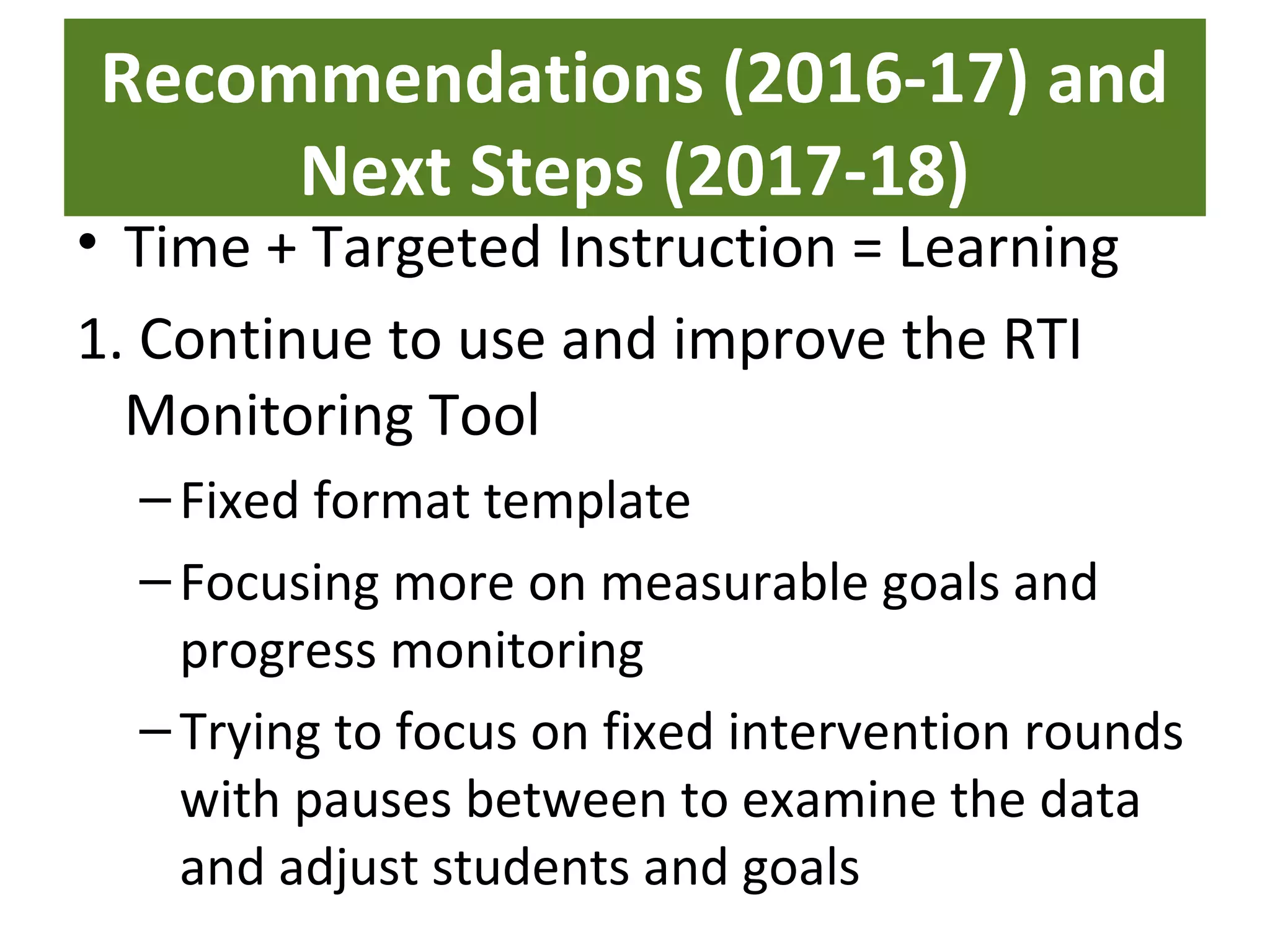 Recommendations (2016-17) and Next Steps (2017-18)

• Time + Targeted Instruction = Learning

1. Continue to use and improve the RTI Monitoring Tool

– Fixed format template

– Focusing more on measurable goals and progress monitoring

– Trying to focus on fixed intervention rounds with pauses between to examine the data and adjust students and goals